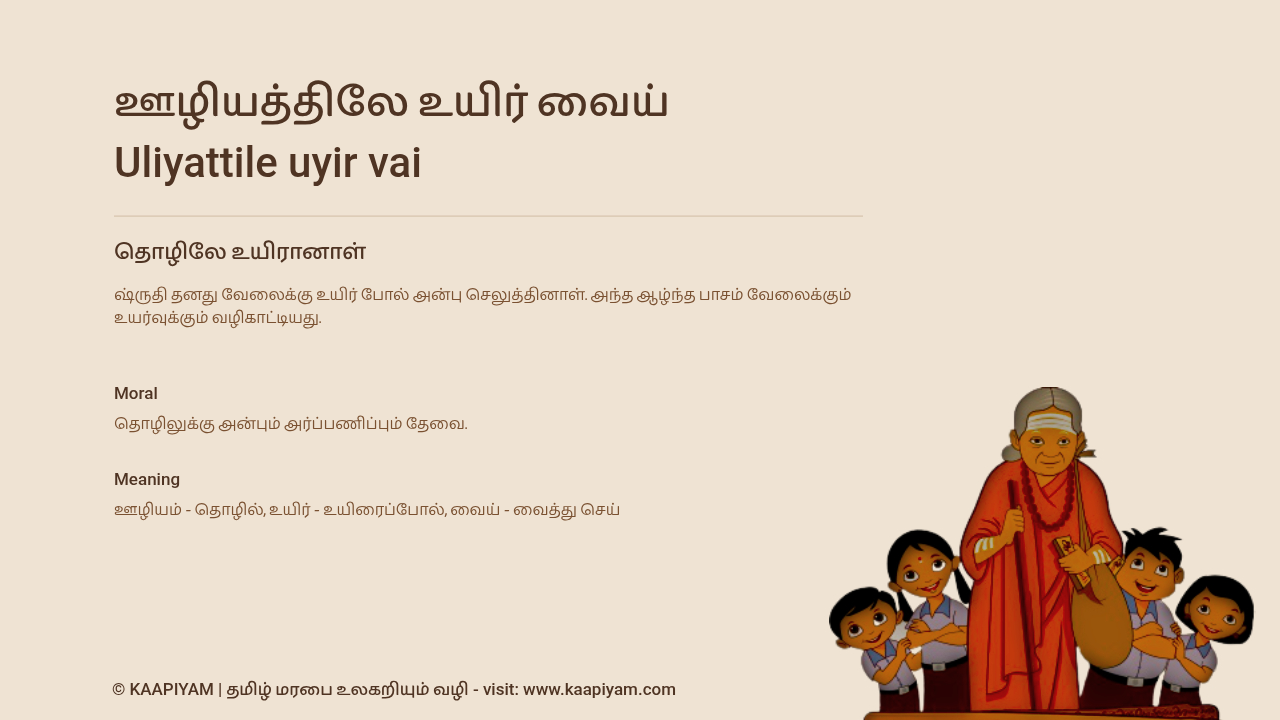 ஊழியத்திலே உயிர் வைய்

Uliyattile uyir vai

தொழிலே உயிரானாள்

ஷ்ருதி தனது வேலைக்கு உயிர் போல் அன்பு செலுத்தினாள். அந்த ஆழ்ந்த பாசம் வேலைக்கும் உயர்வுக்கும் வழிகாட்டியது.

Moral

தொழிலுக்கு அன்பும் அர்ப்பணிப்பும் தேவை.

Meaning

ஊழியம் - தொழில், உயிர் - உயிரைப்போல், வைய் - வைத்து செய்

© KAAPIYAM | தமிழ் மரபை உலகறியும் வழி - visit: www.kaapiyam.com